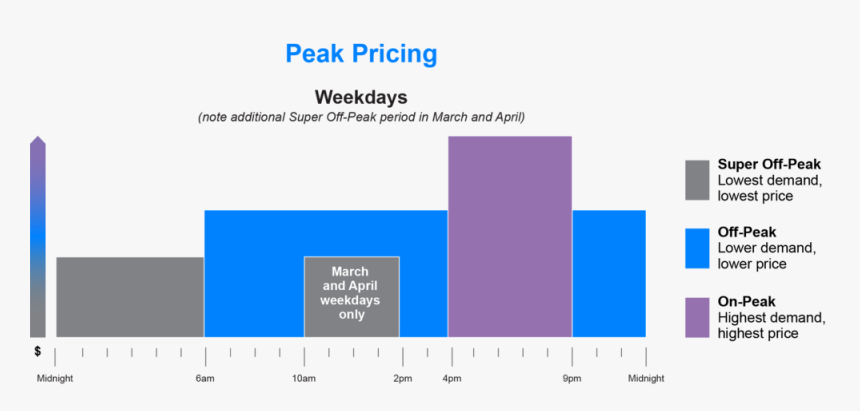 Peak Pricing

Weekdays
(note additional Super Off-Peak period in March and April)

March and April weekdays only

$

Midnight
6am
10am
2pm
4pm
9pm
Midnight

Super Off-Peak
Lowest demand, lowest price

Off-Peak
Lower demand, lower price

On-Peak
Highest demand, highest price